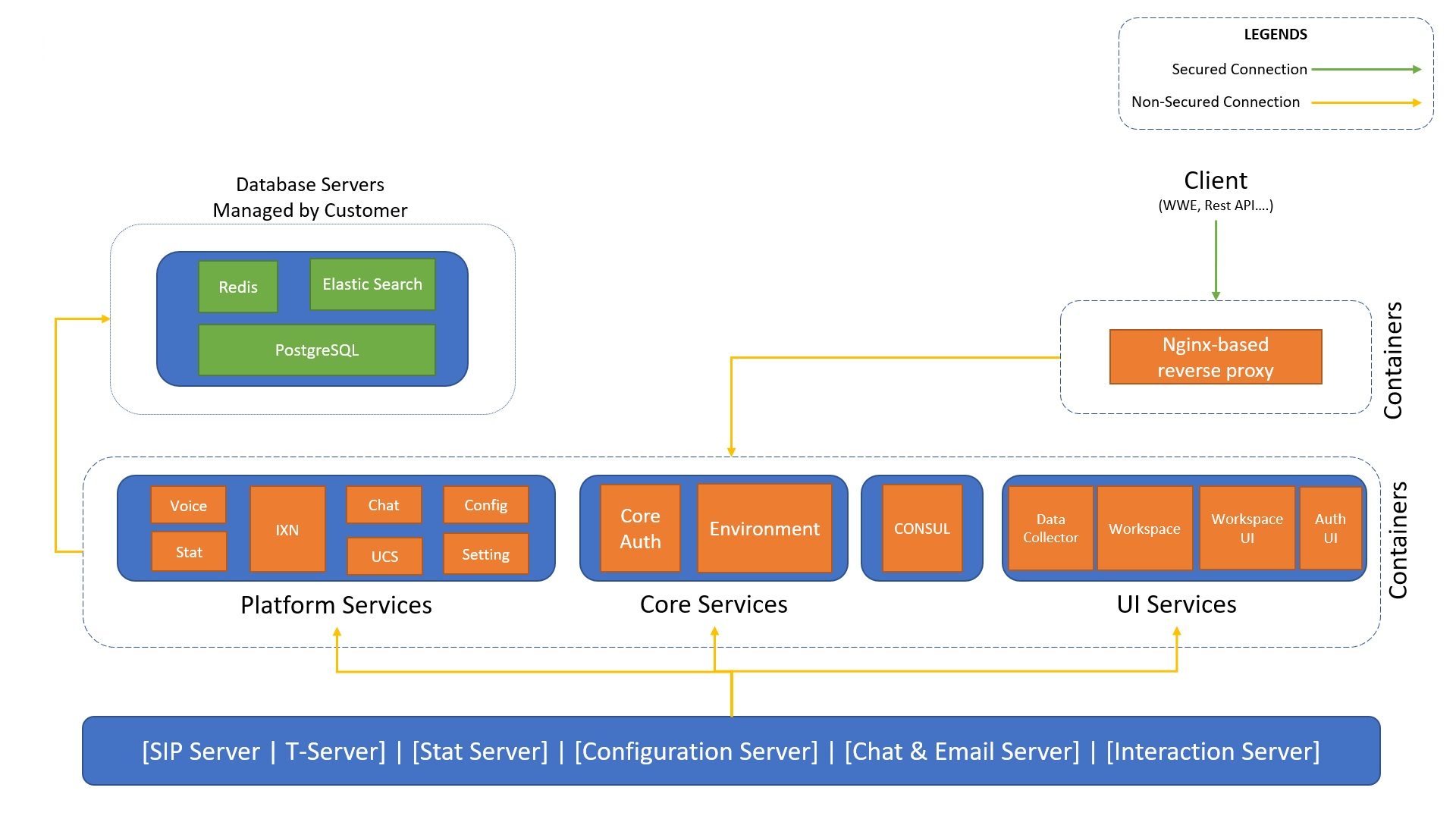 LEGENDS

Secured Connection

Non-Secured Connection

Database Servers
Managed by Customer

Redis

Elastic Search

PostgreSQL

Client
(WWE, Rest API....)

Nginx-based reverse proxy

Containers

Voice

Stat

IXN

Chat

UCS

Config

Setting

Platform Services

Core Auth

Environment

Core Services

CONSUL

Data Collector

Workspace

Workspace UI

Auth UI

UI Services

Containers

[SIP Server | T-Server] | [Stat Server] | [Configuration Server] | [Chat & Email Server] | [Interaction Server]